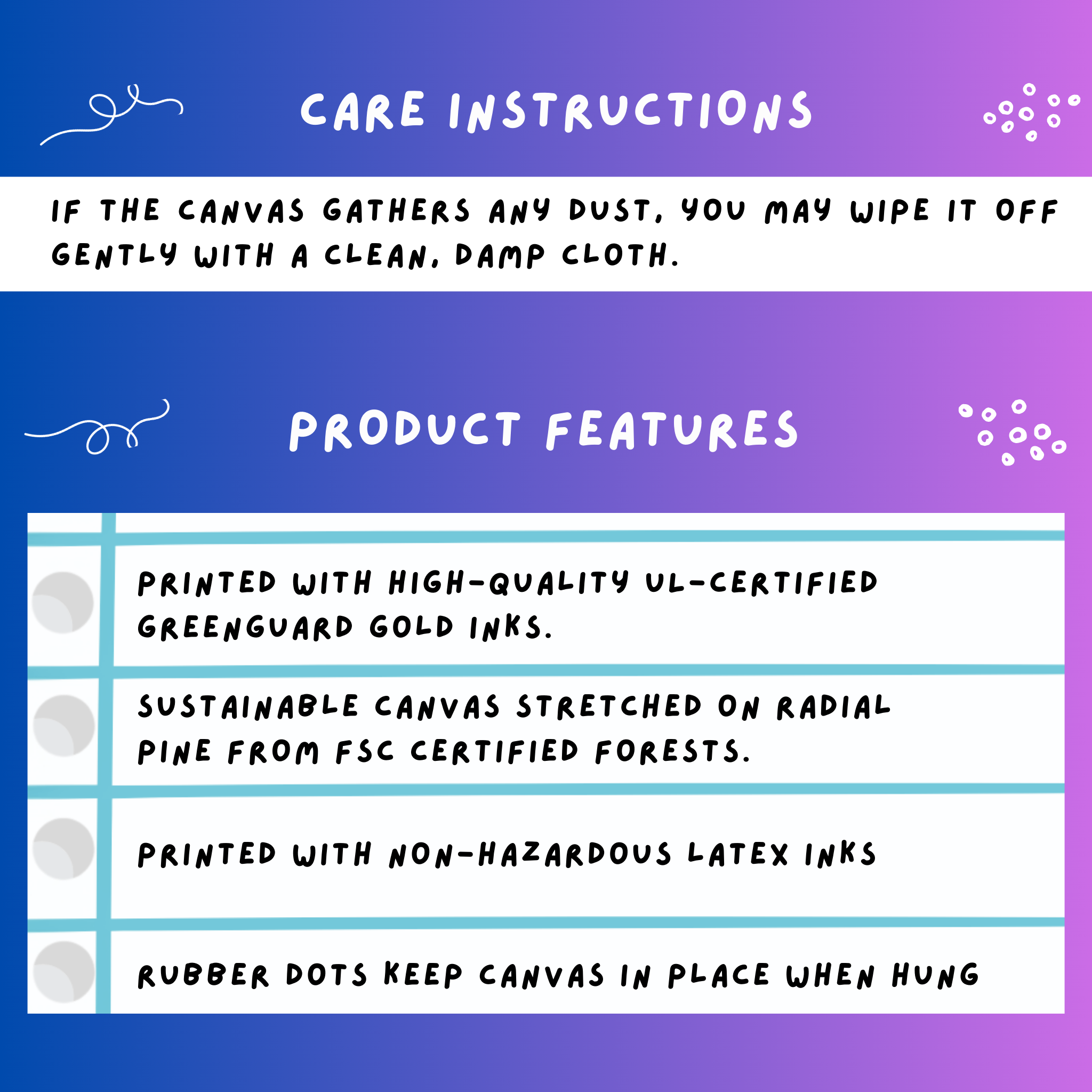 CARE INSTRUCTIONS

IF THE CANVAS GATHERS ANY DUST, YOU MAY WIPE IT OFF GENTLY WITH A CLEAN, DAMP CLOTH.

PRODUCT FEATURES

PRINTED WITH HIGH-QUALITY UL-CERTIFIED GREENGUARD GOLD INKS.

SUSTAINABLE CANVAS STRETCHED ON RADIAL PINE FROM FSC CERTIFIED FORESTS.

PRINTED WITH NON-HAZARDOUS LATEX INKS

RUBBER DOTS KEEP CANVAS IN PLACE WHEN HUNG